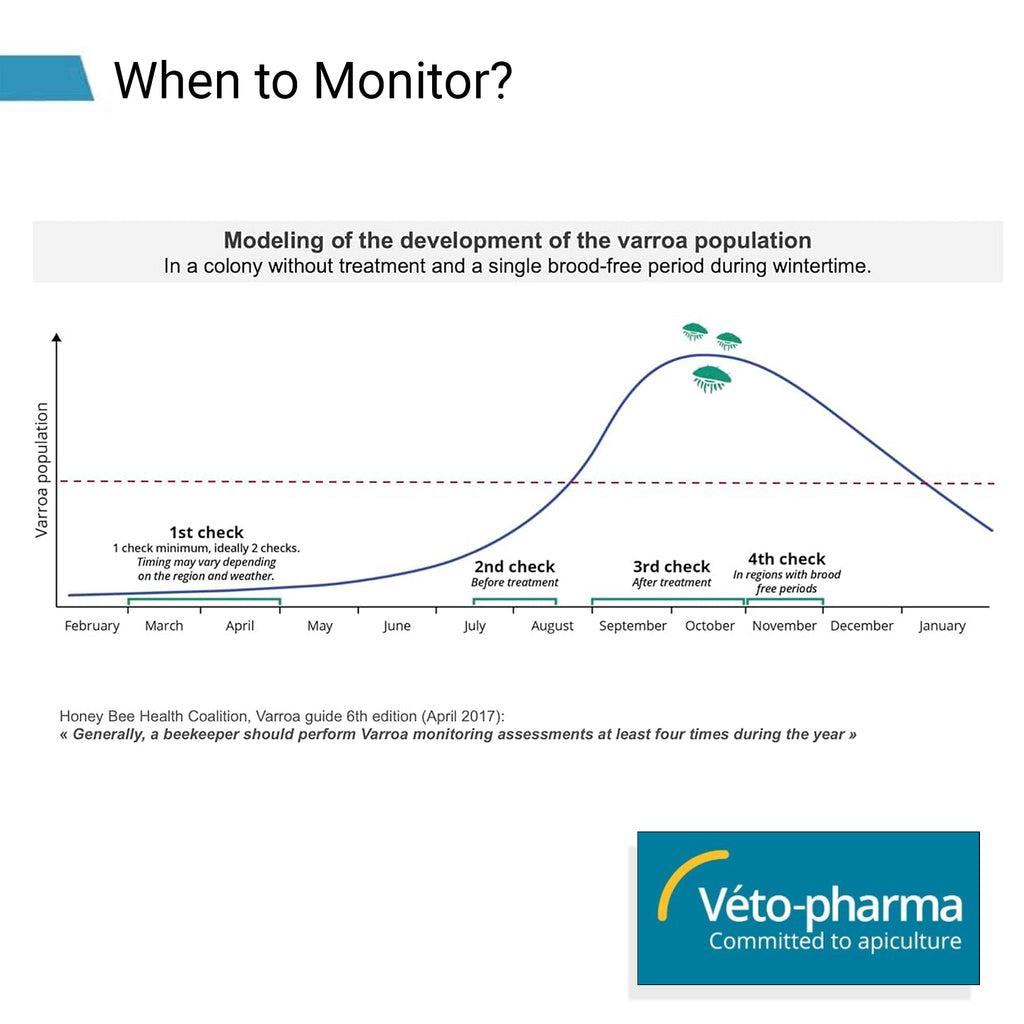 When to Monitor?

Modeling of the development of the varroa population
In a colony without treatment and a single brood-free period during wintertime.

Varroa population

1st check
1 check minimum, ideally 2 checks.
Timing may vary depending on the region and weather.

2nd check
Before treatment

3rd check
After treatment

4th check
In regions with brood free periods

February March April May June July August September October November December January

Honey Bee Health Coalition, Varroa guide 6th edition (April 2017):
« Generally, a beekeeper should perform Varroa monitoring assessments at least four times during the year »

Véto-pharma
Committed to apiculture